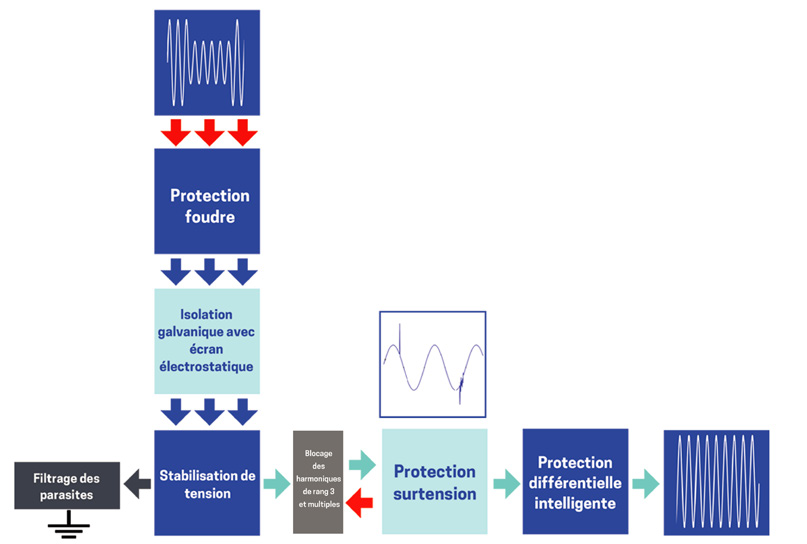 Protection foudre

Isolation galvanique avec écran électrostatique

Filtrage des parasites

Stabilisation de tension

Blocage des harmoniques de rang 3 et multiples

Protection surtension

Protection différentielle intelligente